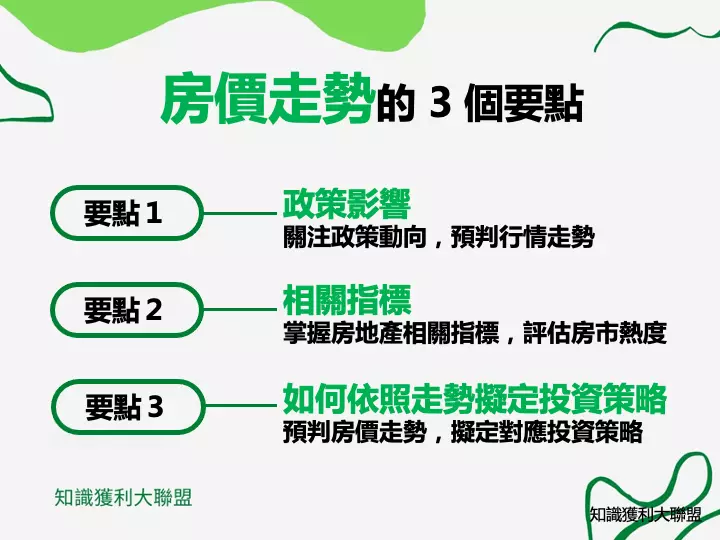 房價走勢的 3 個要點

要點 1
政策影響
關注政策動向，預判行情走勢

要點 2
相關指標
掌握房地產相關指標，評估房市熱度

要點 3
如何依照走勢擬定投資策略
預判房價走勢，擬定對應投資策略

知識獲利大聯盟

知識獲利大聯盟